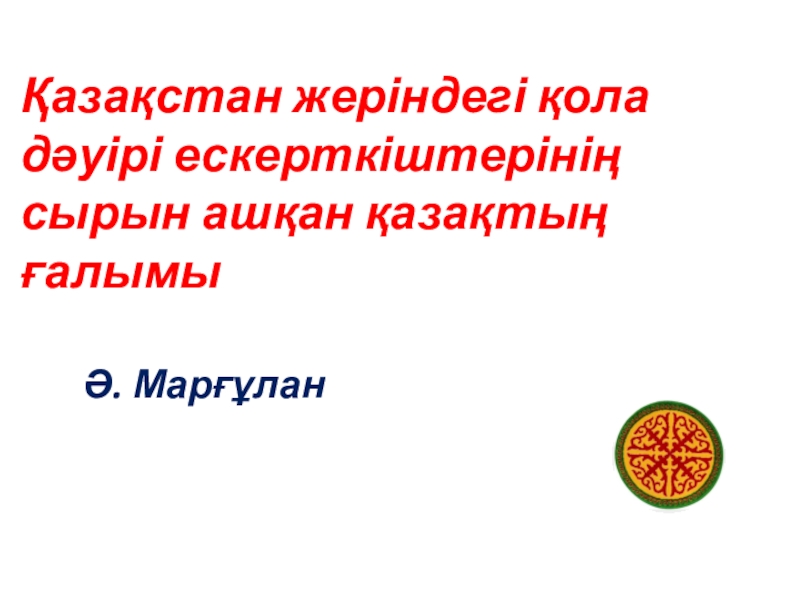 Қазақстан жеріндегі қола дәуірі ескерткіштерінің сырын ашқан қазақтың ғалымы

Ә. Марғұлан